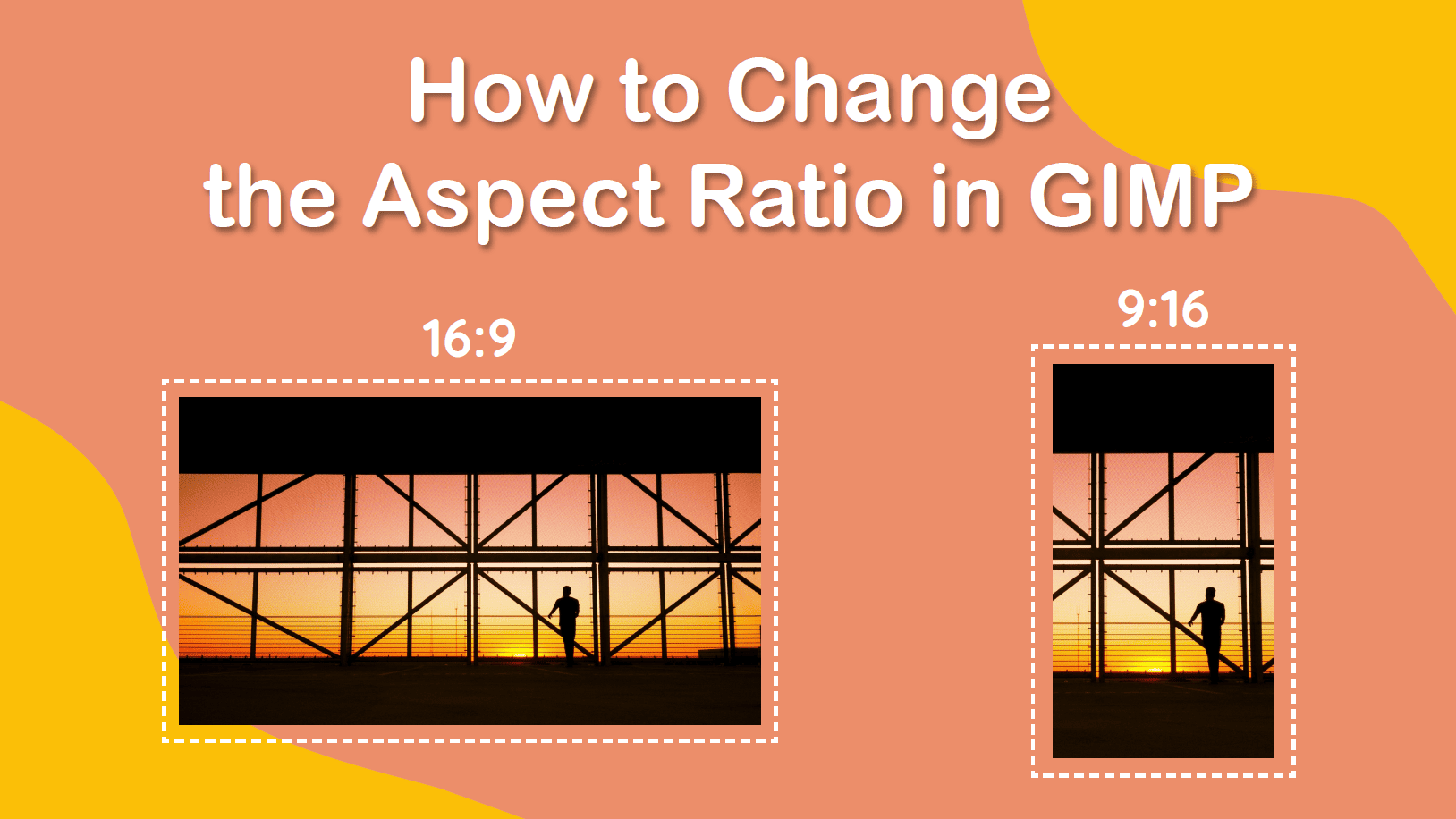 How to Change the Aspect Ratio in GIMP

16:9

9:16